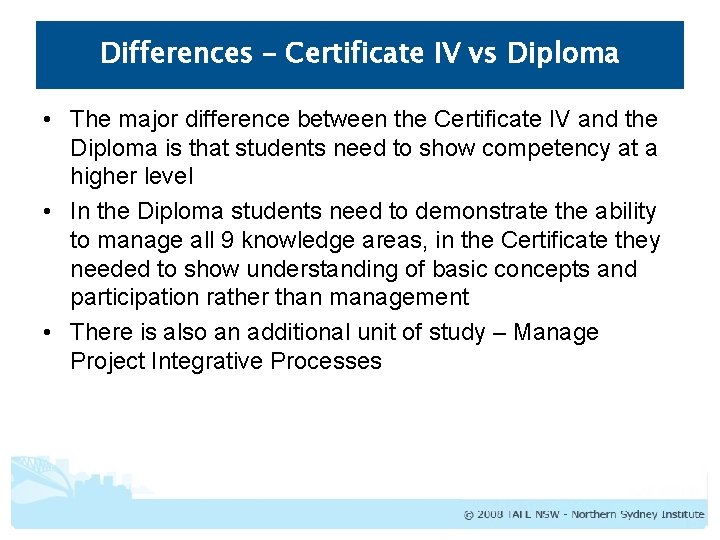 Differences – Certificate IV vs Diploma

• The major difference between the Certificate IV and the Diploma is that students need to show competency at a higher level

• In the Diploma students need to demonstrate the ability to manage all 9 knowledge areas, in the Certificate they needed to show understanding of basic concepts and participation rather than management

• There is also an additional unit of study – Manage Project Integrative Processes

© 2008 TAFE NSW - Northern Sydney Institute